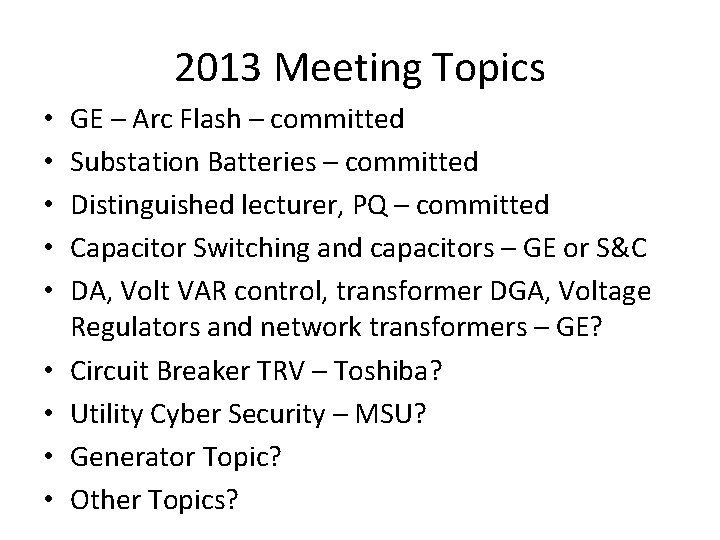 2013 Meeting Topics

• GE – Arc Flash – committed
• Substation Batteries – committed
• Distinguished lecturer, PQ – committed
• Capacitor Switching and capacitors – GE or S&C
• DA, Volt VAR control, transformer DGA, Voltage Regulators and network transformers – GE?
• Circuit Breaker TRV – Toshiba?
• Utility Cyber Security – MSU?
• Generator Topic?
• Other Topics?